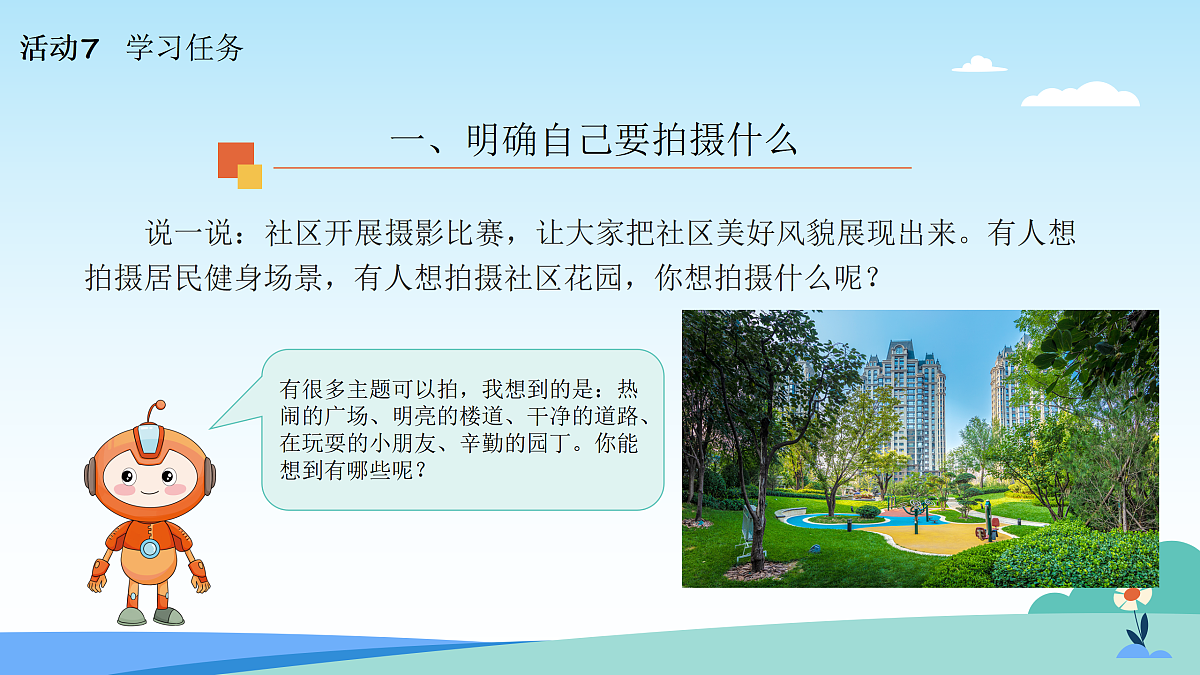 活动7　学习任务

一、明确自己要拍摄什么

说一说：社区开展摄影比赛，让大家把社区美好风貌展现出来。有人想拍摄居民健身场景，有人想拍摄社区花园，你想拍摄什么呢？

有很多主题可以拍，我想到的是：热闹的广场、明亮的楼道、干净的道路、在玩耍的小朋友、辛勤的园丁。你能想到有哪些呢？